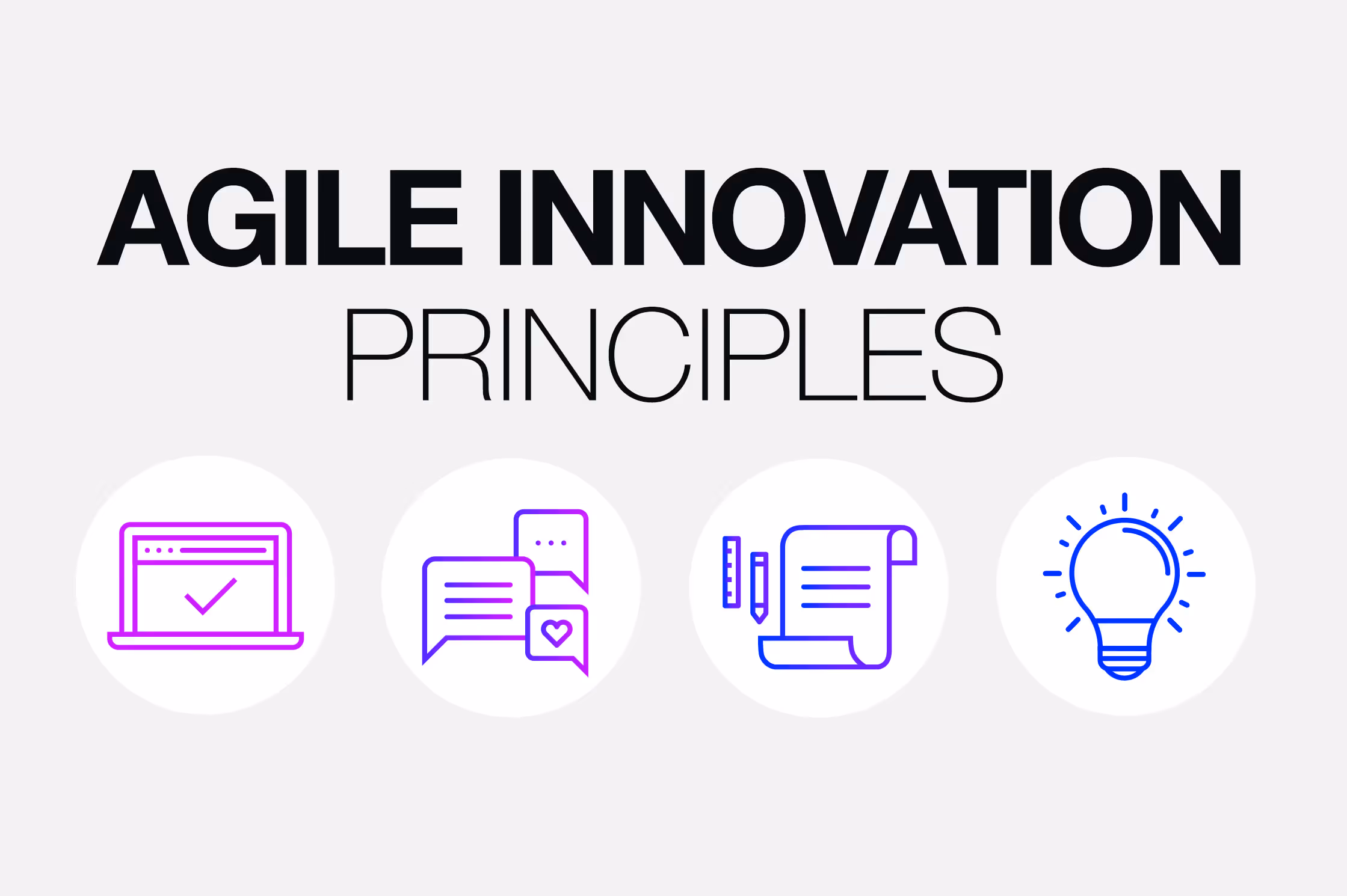 AGILE INNOVATION
PRINCIPLES